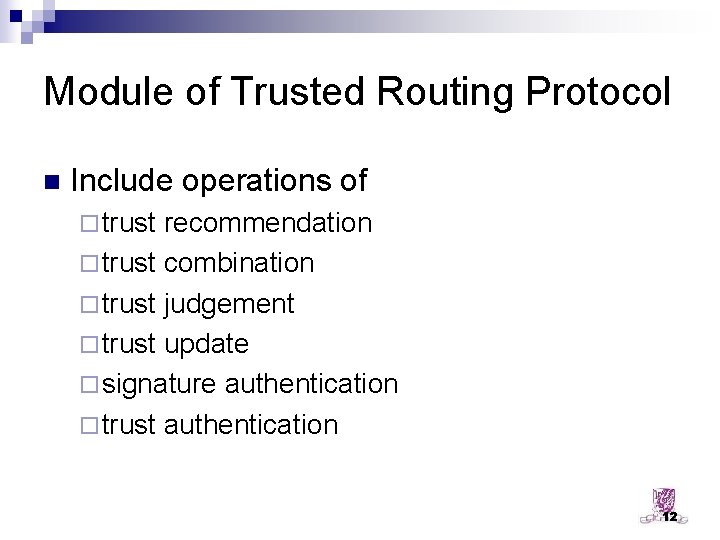 Module of Trusted Routing Protocol

Include operations of
trust recommendation
trust combination
trust judgement
trust update
signature authentication
trust authentication

12